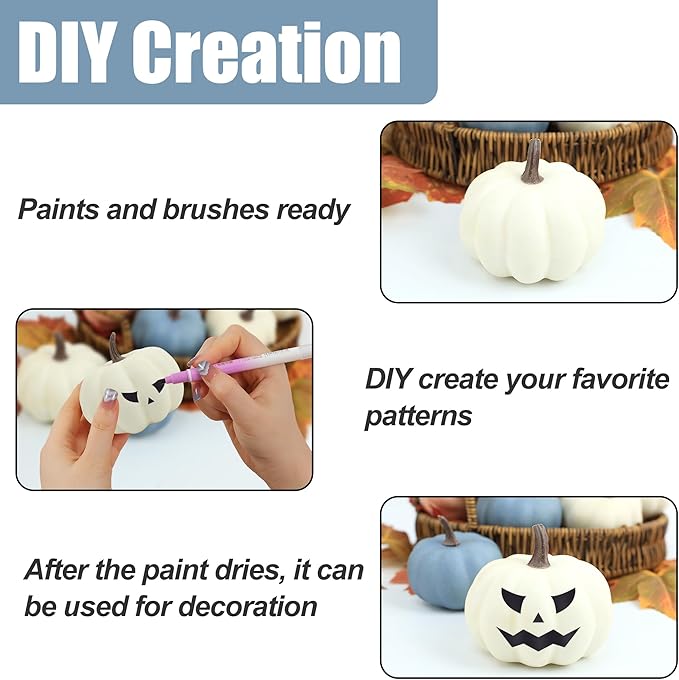 DIY Creation

Paints and brushes ready

DIY create your favorite patterns

After the paint dries, it can be used for decoration